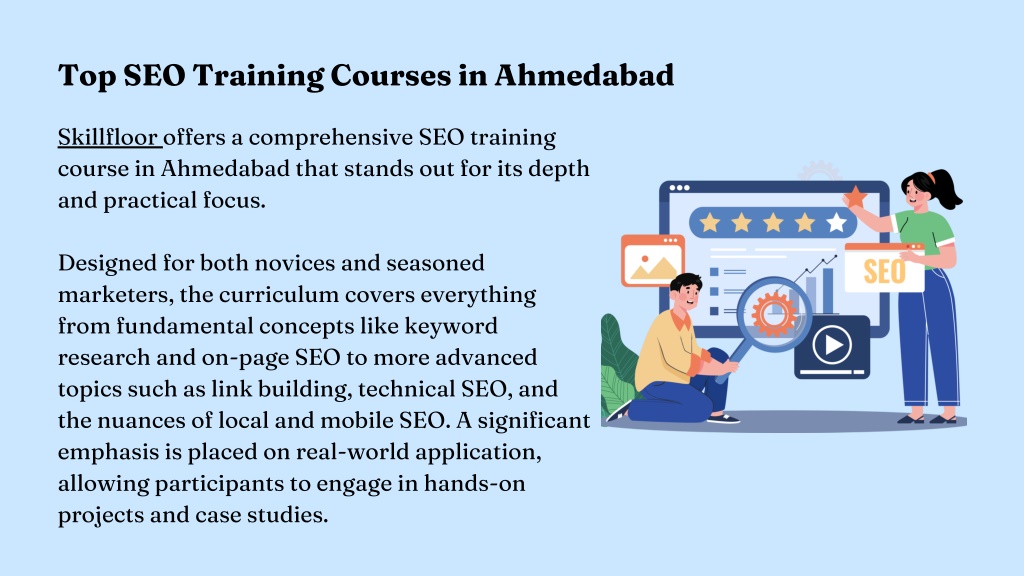 Top SEO Training Courses in Ahmedabad

Skillfloor offers a comprehensive SEO training course in Ahmedabad that stands out for its depth and practical focus.

Designed for both novices and seasoned marketers, the curriculum covers everything from fundamental concepts like keyword research and on-page SEO to more advanced topics such as link building, technical SEO, and the nuances of local and mobile SEO. A significant emphasis is placed on real-world application, allowing participants to engage in hands-on projects and case studies.

SEO